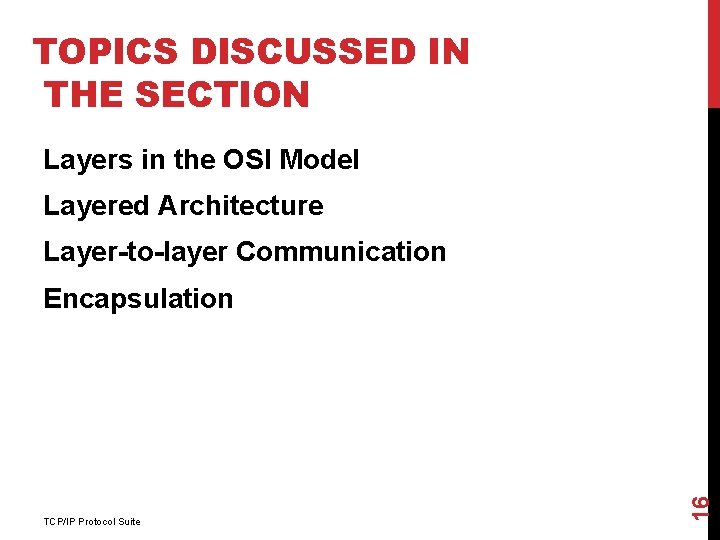 TOPICS DISCUSSED IN THE SECTION

Layers in the OSI Model

Layered Architecture

Layer-to-layer Communication

Encapsulation

TCP/IP Protocol Suite

16